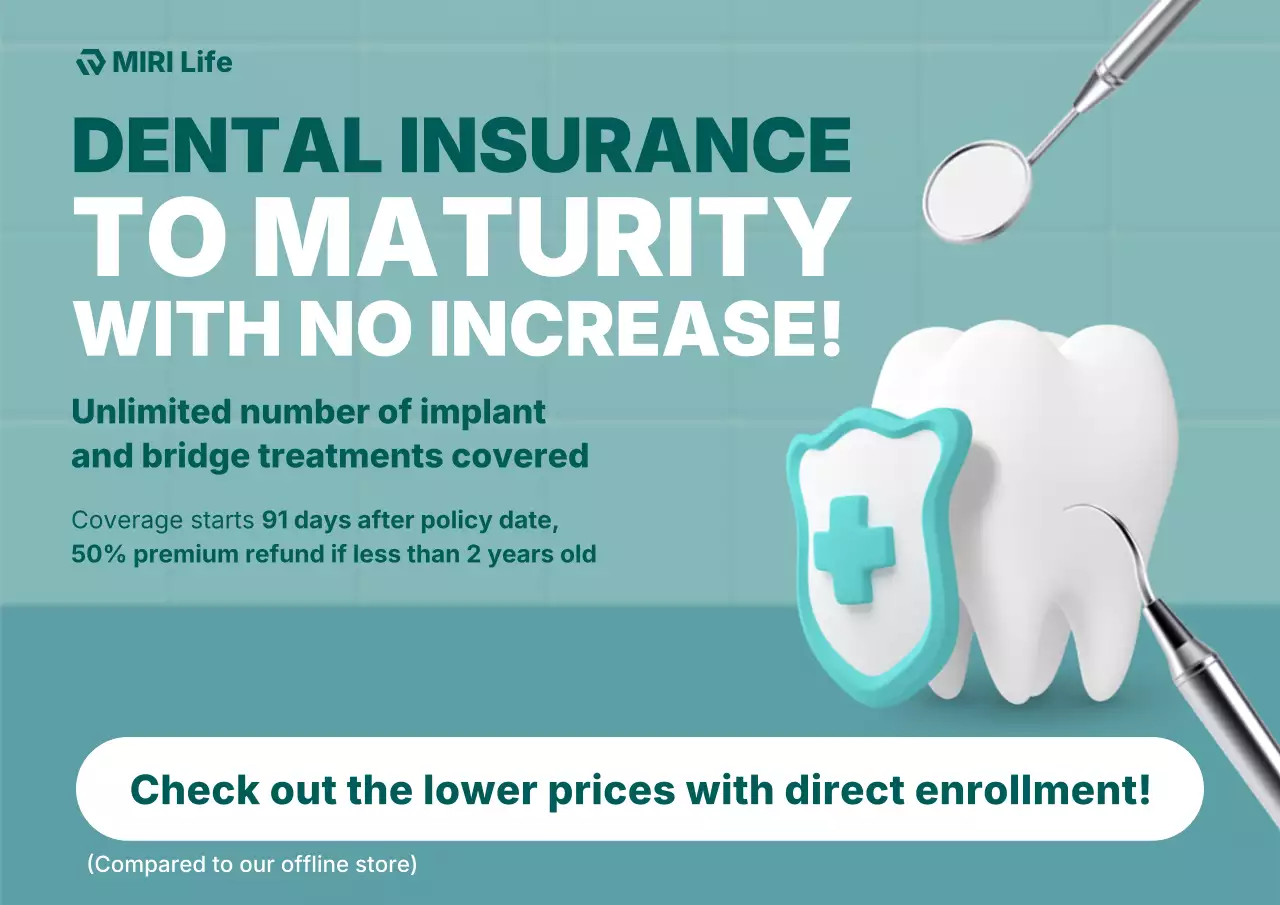 MIRI Life

DENTAL INSURANCE
TO MATURITY
WITH NO INCREASE!

Unlimited number of implant and bridge treatments covered

Coverage starts 91 days after policy date, 50% premium refund if less than 2 years old

Check out the lower prices with direct enrollment!

(Compared to our offline store)